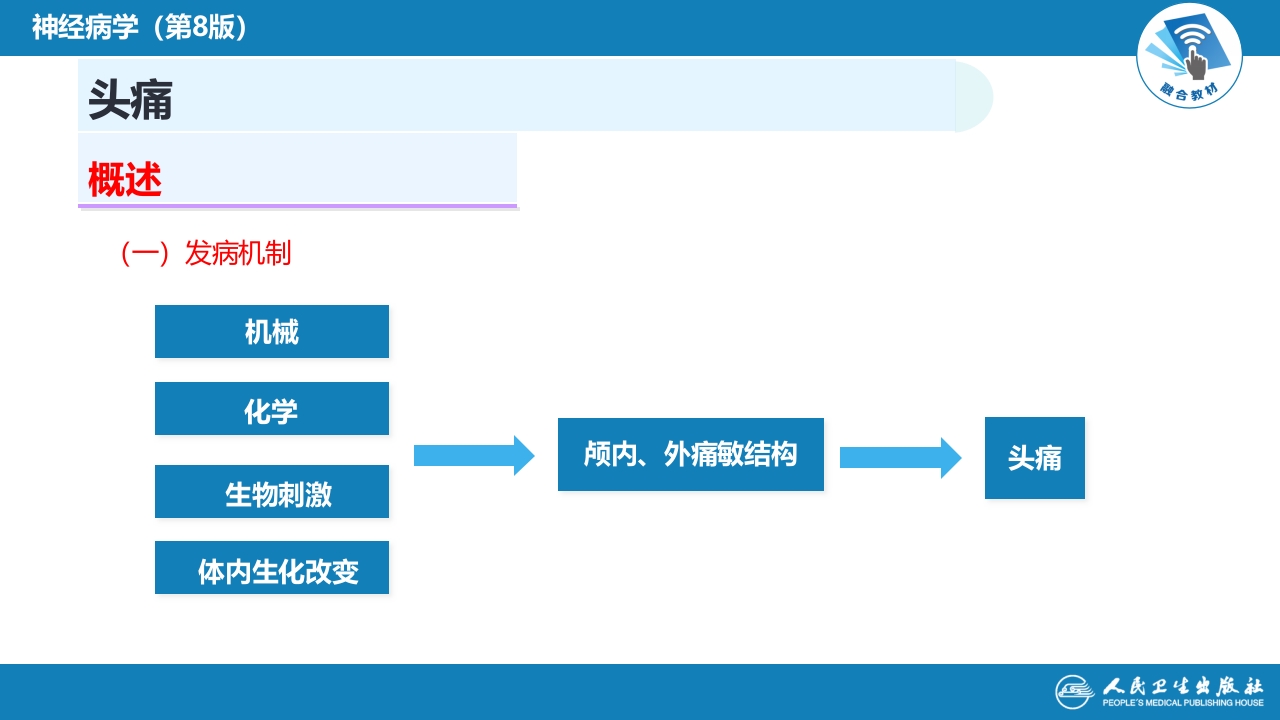 神经病学（第8版）

融合教材

头痛

概述

（一）发病机制

机械

化学

生物刺激

体内生化改变

颅内、外痛敏结构

头痛

人民卫生出版社
PEOPLE'S MEDICAL PUBLISHING HOUSE